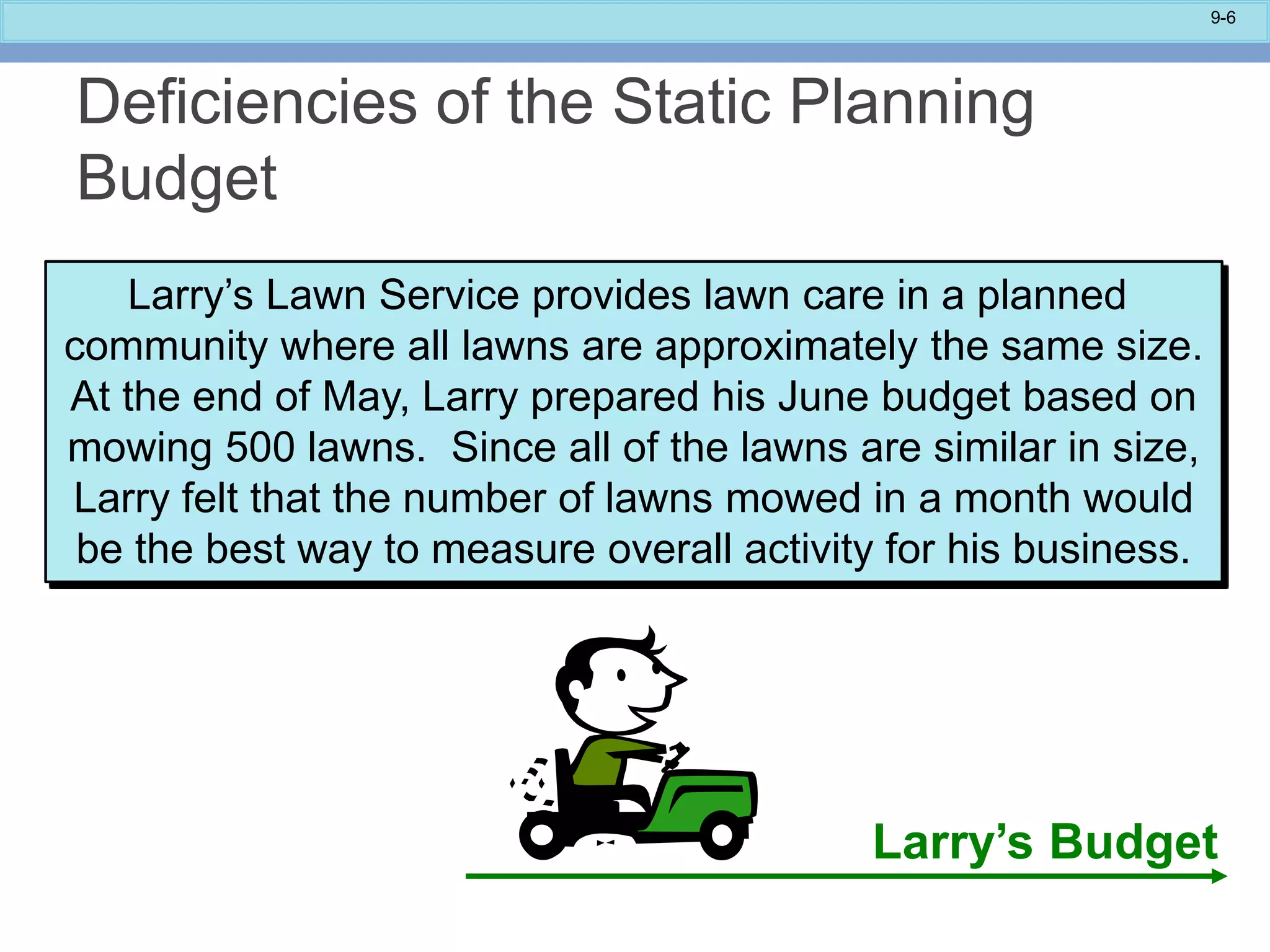 9-6

Deficiencies of the Static Planning Budget

Larry’s Lawn Service provides lawn care in a planned community where all lawns are approximately the same size. At the end of May, Larry prepared his June budget based on mowing 500 lawns. Since all of the lawns are similar in size, Larry felt that the number of lawns mowed in a month would be the best way to measure overall activity for his business.

Larry’s Budget